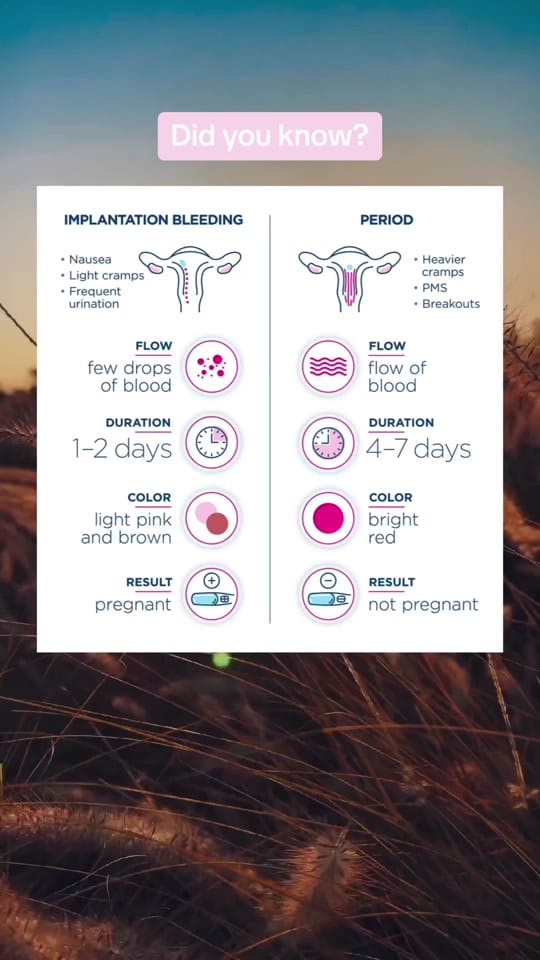 Did you know?

IMPLANTATION BLEEDING

• Nausea
• Light cramps
• Frequent urination

FLOW
few drops of blood

DURATION
1–2 days

COLOR
light pink and brown

RESULT
pregnant

PERIOD

• Heavier cramps
• PMS
• Breakouts

FLOW
flow of blood

DURATION
4–7 days

COLOR
bright red

RESULT
not pregnant